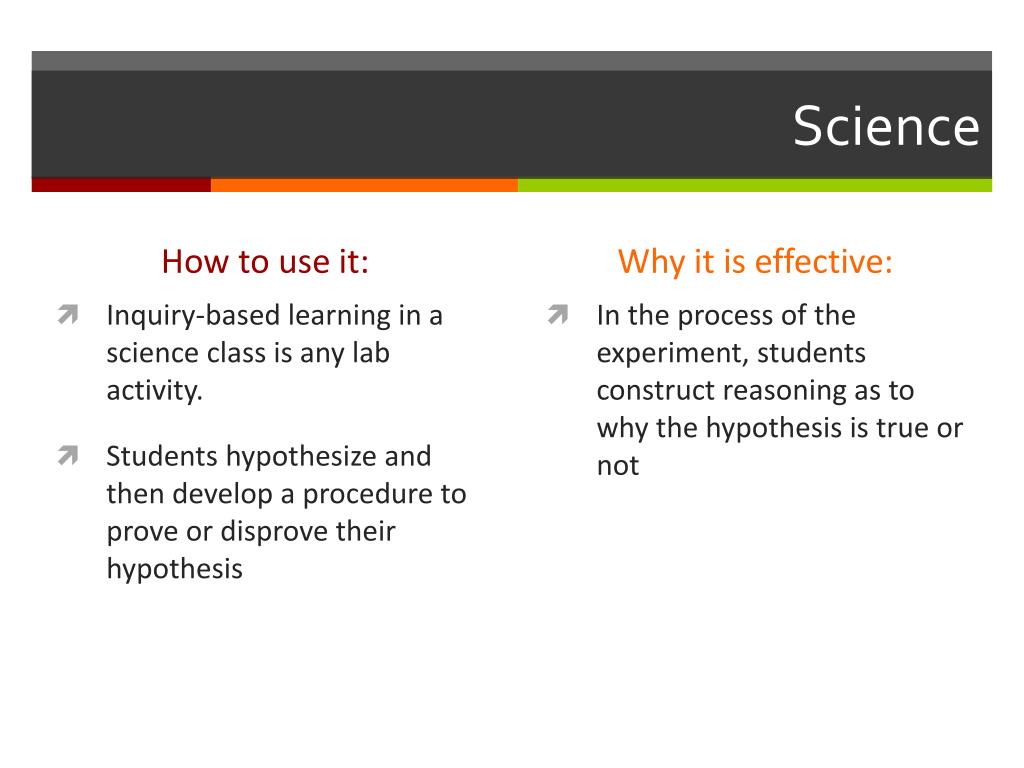 Science

How to use it:

Inquiry-based learning in a science class is any lab activity.

Students hypothesize and then develop a procedure to prove or disprove their hypothesis

Why it is effective:

In the process of the experiment, students construct reasoning as to why the hypothesis is true or not